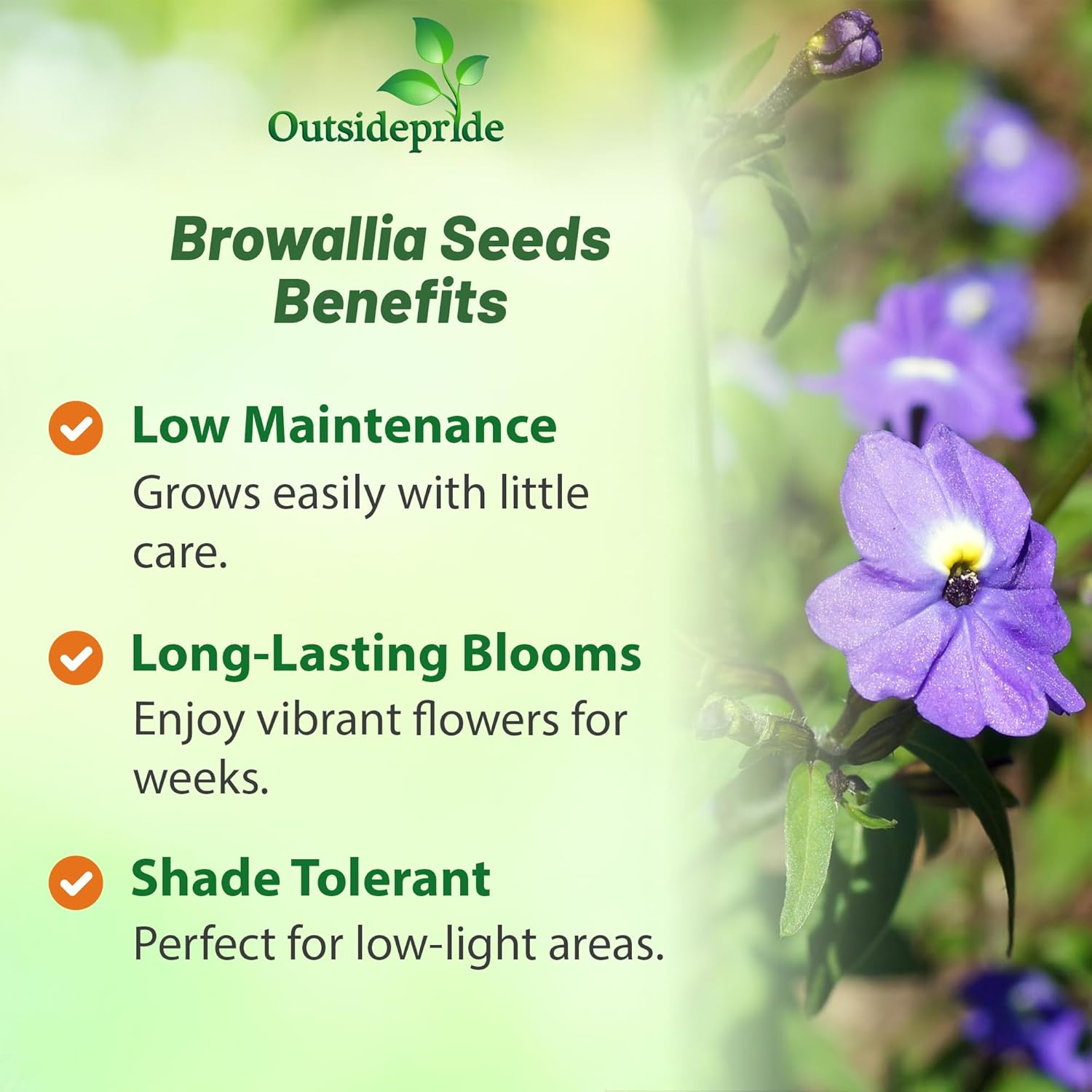 Outsidepride

Browallia Seeds Benefits

Low Maintenance
Grows easily with little care.

Long-Lasting Blooms
Enjoy vibrant flowers for weeks.

Shade Tolerant
Perfect for low-light areas.